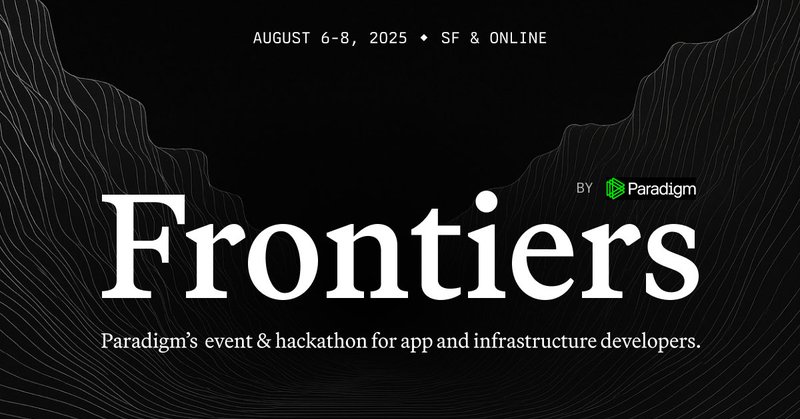 AUGUST 6-8, 2025 ◆ SF & ONLINE

BY Paradigm

Frontiers

Paradigm's event & hackathon for app and infrastructure developers.